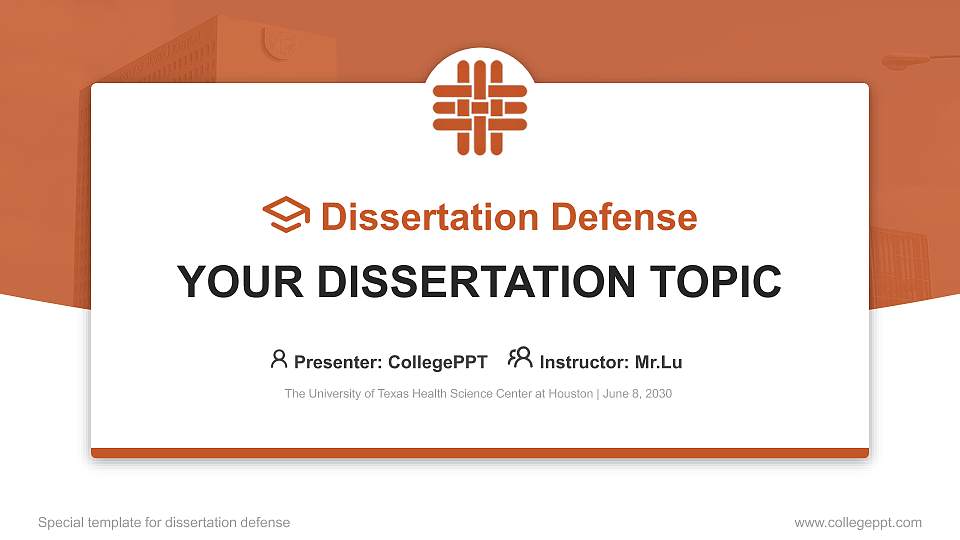 Dissertation Defense

YOUR DISSERTATION TOPIC

Presenter: CollegePPT Instructor: Mr.Lu

The University of Texas Health Science Center at Houston | June 8, 2030

Special template for dissertation defense

www.collegeppt.com